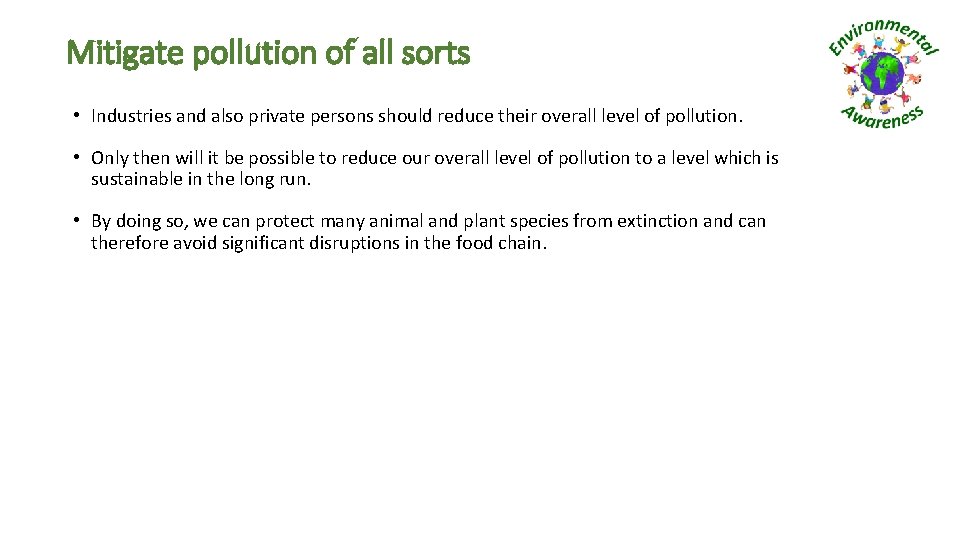 Mitigate pollution of all sorts

Environmental Awareness

• Industries and also private persons should reduce their overall level of pollution.

• Only then will it be possible to reduce our overall level of pollution to a level which is sustainable in the long run.

• By doing so, we can protect many animal and plant species from extinction and can therefore avoid significant disruptions in the food chain.